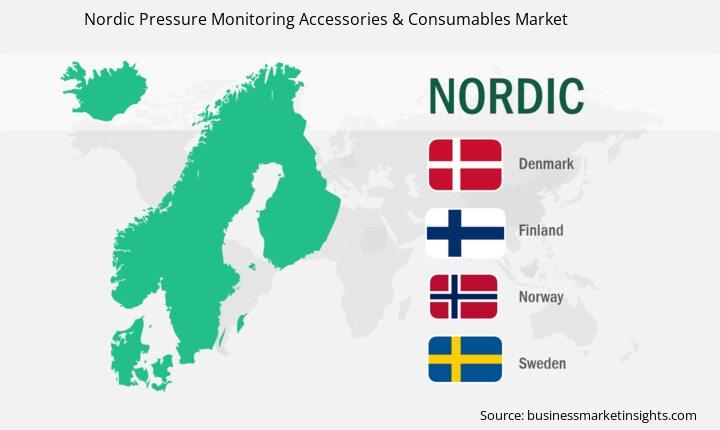 Nordic Pressure Monitoring Accessories & Consumables Market

NORDIC

Denmark

Finland

Norway

Sweden

Source: businessmarketinsights.com